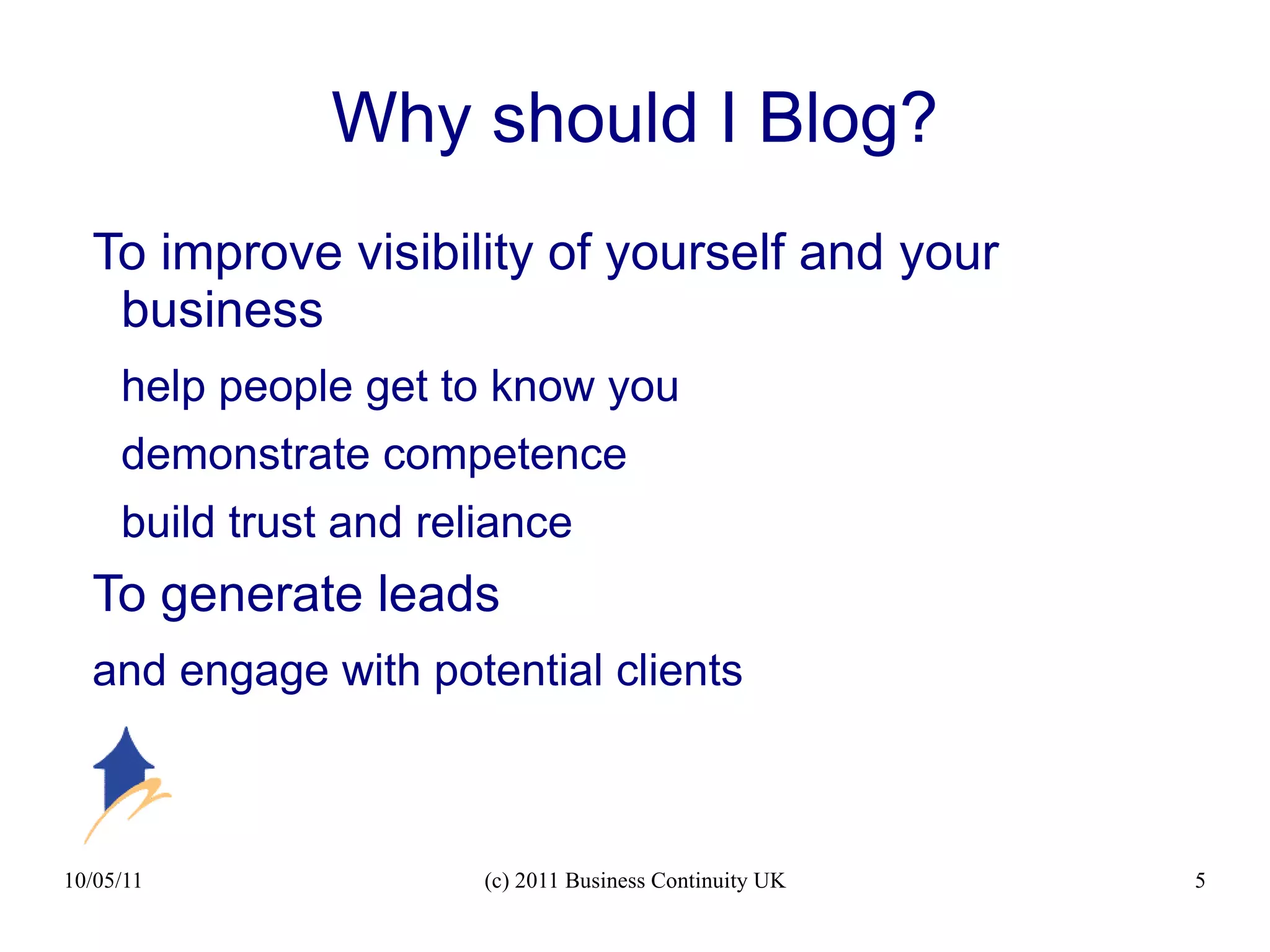 Why should I Blog?

To improve visibility of yourself and your business

help people get to know you

demonstrate competence

build trust and reliance

To generate leads

and engage with potential clients

10/05/11

(c) 2011 Business Continuity UK

5